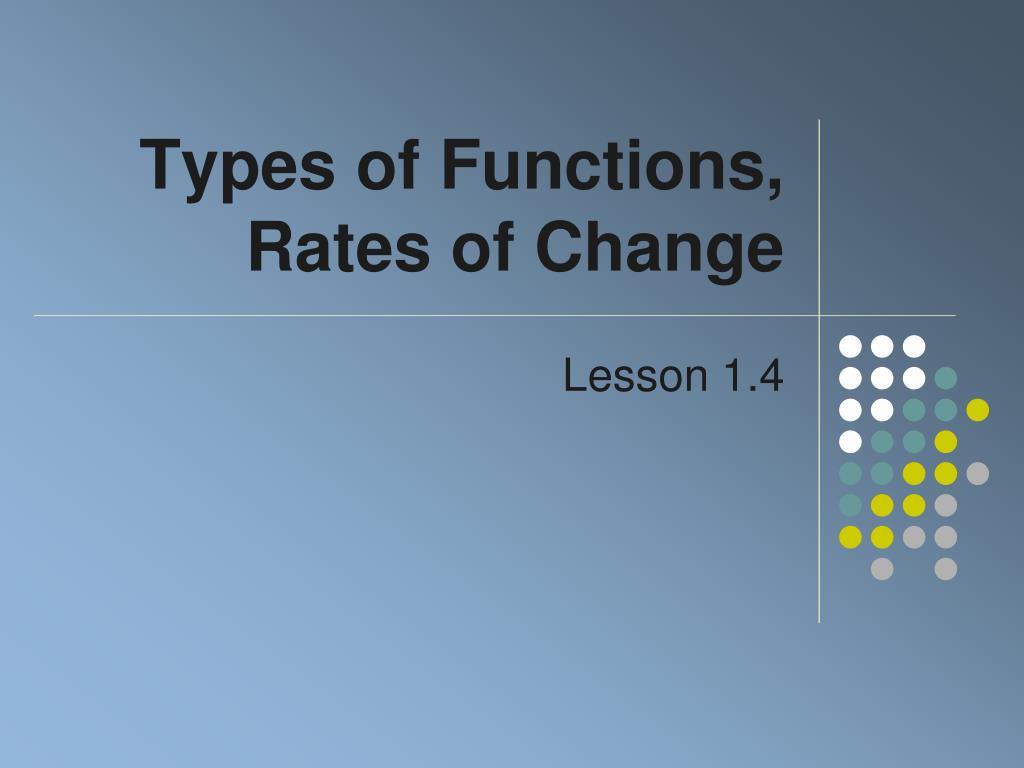 Types of Functions, Rates of Change

Lesson 1.4